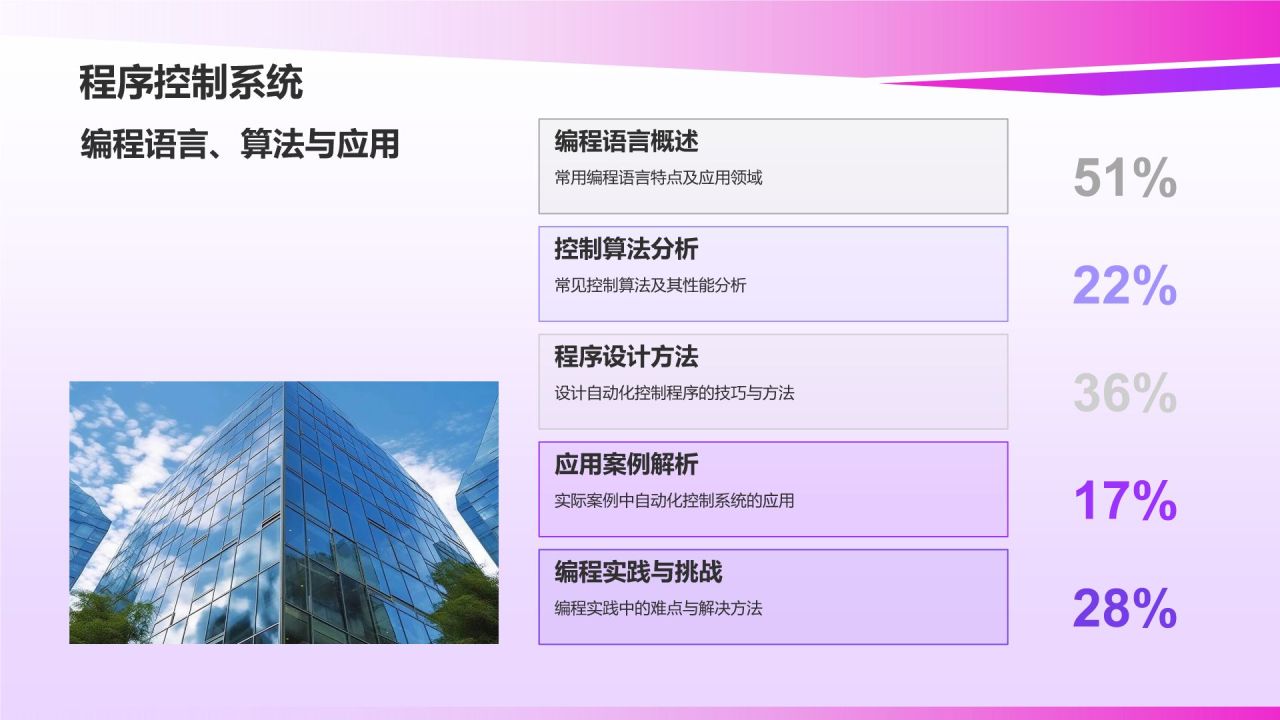 程序控制系统

编程语言、算法与应用

编程语言概述

常用编程语言特点及应用领域

51%

控制算法分析

常见控制算法及其性能分析

22%

程序设计方法

设计自动化控制程序的技巧与方法

36%

应用案例解析

实际案例中自动化控制系统的应用

17%

编程实践与挑战

编程实践中的难点与解决方法

28%